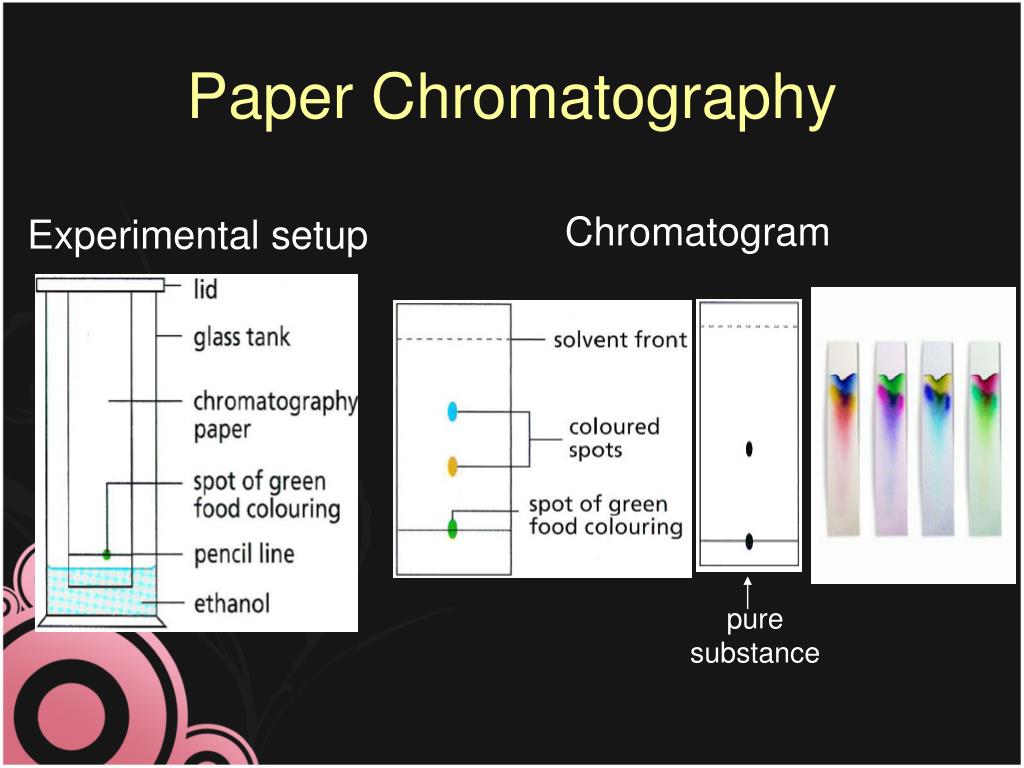 Paper Chromatography

Experimental setup

lid
glass tank
chromatography paper
spot of green food colouring
pencil line
ethanol

Chromatogram

solvent front
coloured spots
spot of green food colouring

pure substance